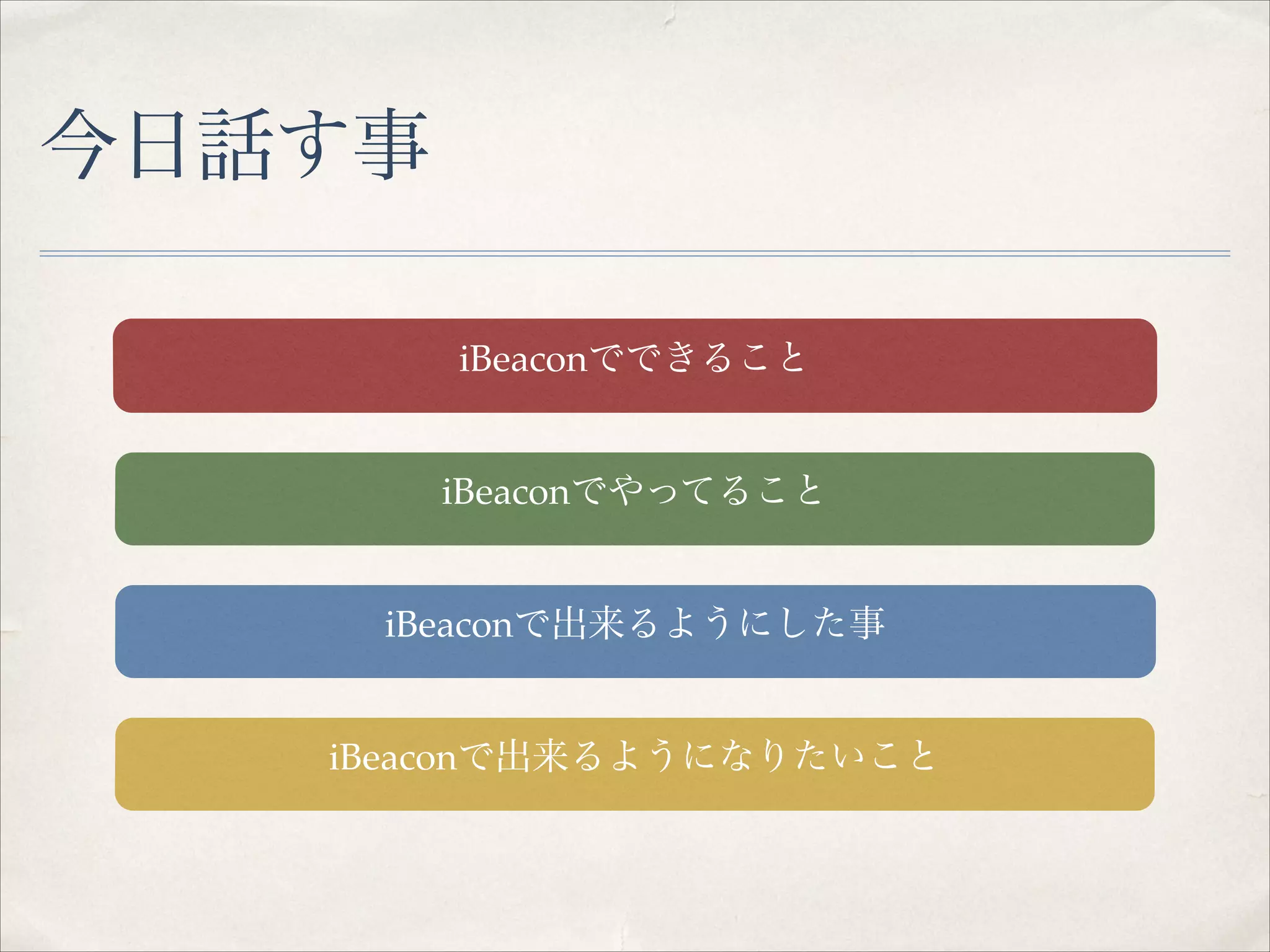 今日話す事

iBeaconでできること

iBeaconでやってること

iBeaconで出来るようにした事

iBeaconで出来るようになりたいこと